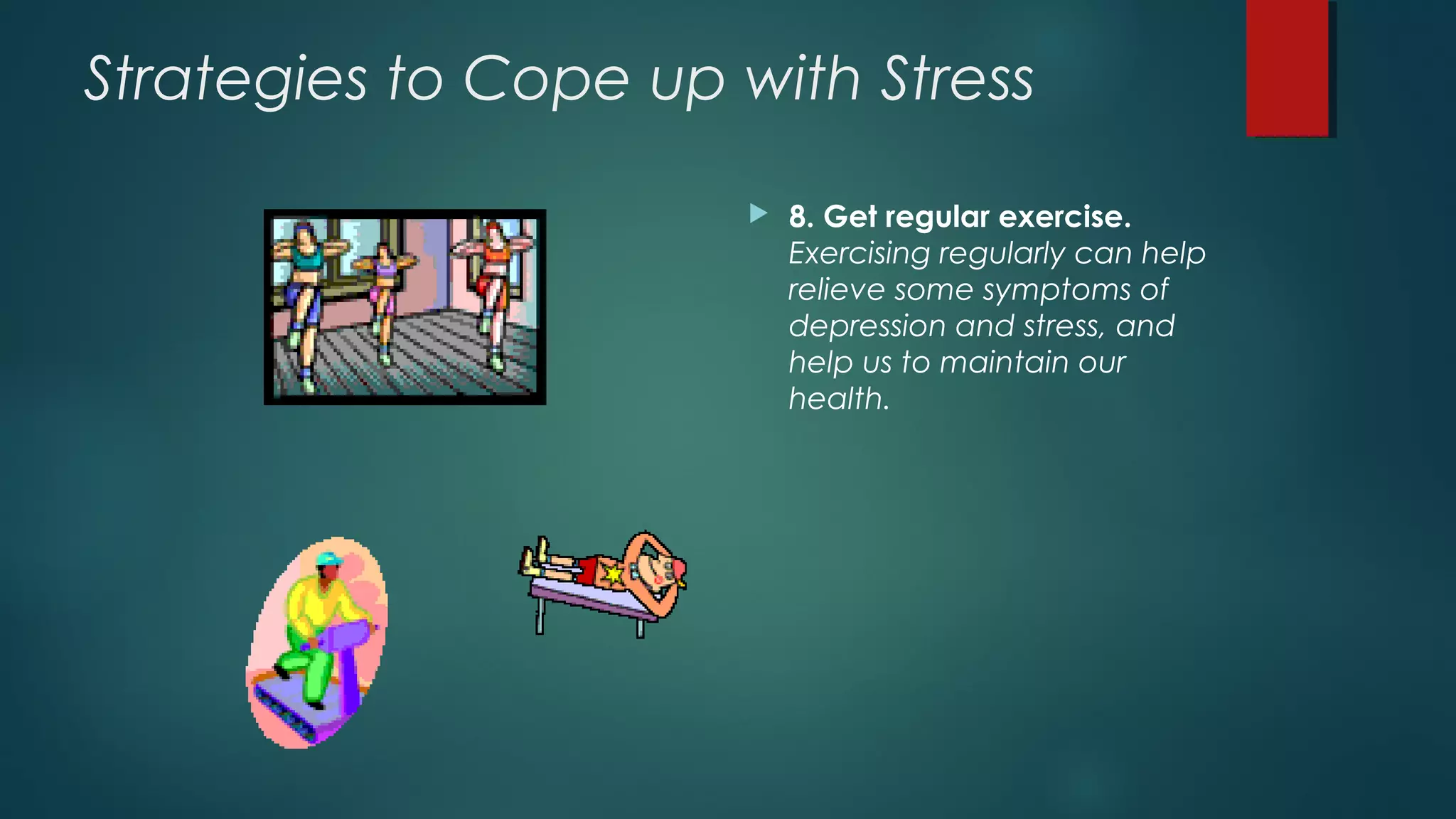 Strategies to Cope up with Stress

8. Get regular exercise. Exercising regularly can help relieve some symptoms of depression and stress, and help us to maintain our health.